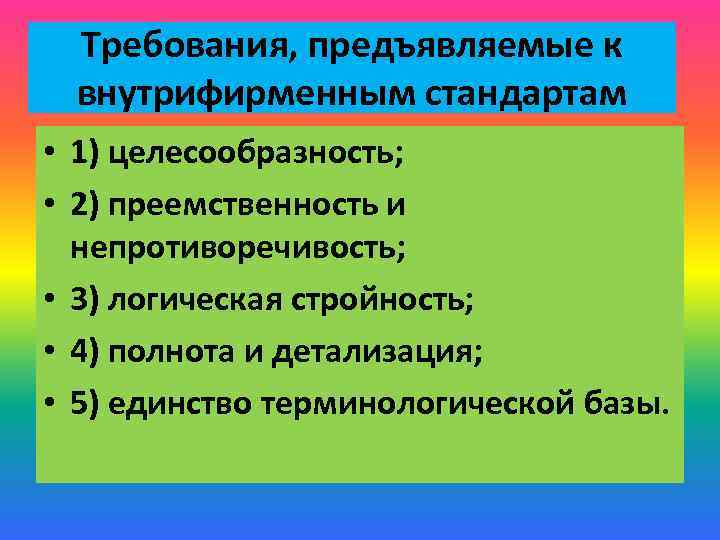 Требования, предъявляемые к внутрифирменным стандартам

• 1) целесообразность;
• 2) преемственность и непротиворечивость;
• 3) логическая стройность;
• 4) полнота и детализация;
• 5) единство терминологической базы.